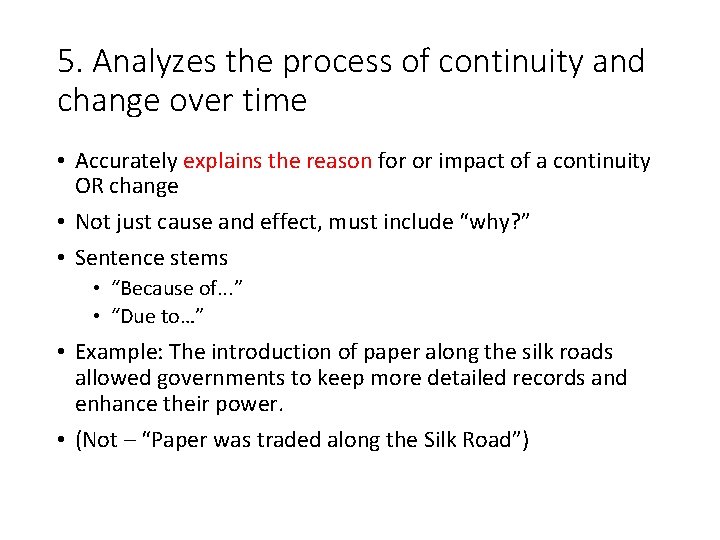 5. Analyzes the process of continuity and change over time

• Accurately explains the reason for or impact of a continuity OR change
• Not just cause and effect, must include “why?”
• Sentence stems
  • “Because of...”
  • “Due to…”
• Example: The introduction of paper along the silk roads allowed governments to keep more detailed records and enhance their power.
• (Not – “Paper was traded along the Silk Road”)